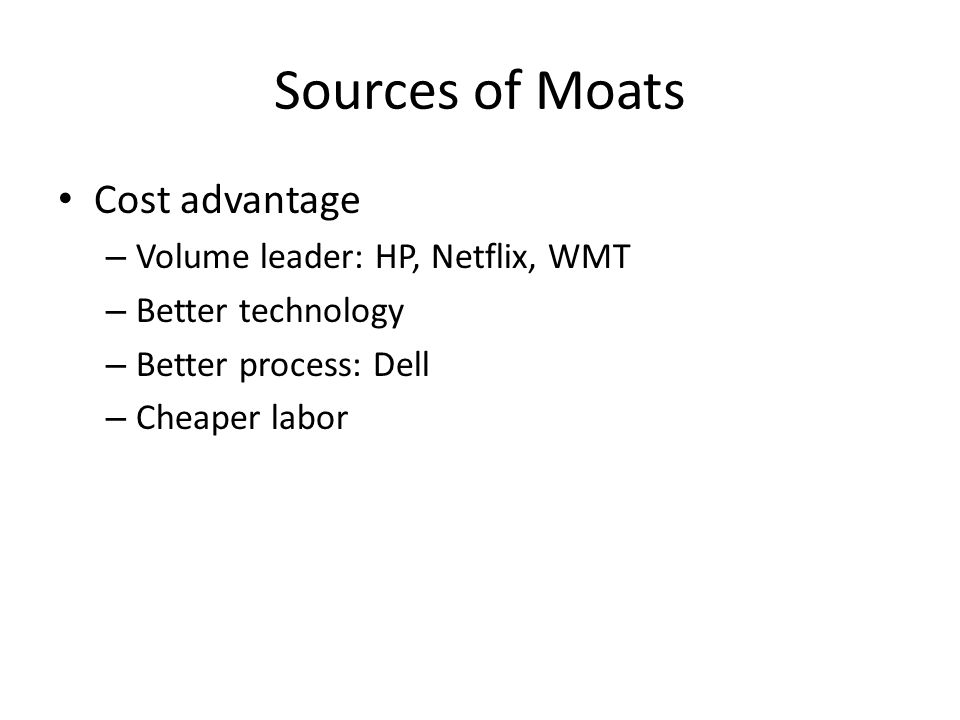 Sources of Moats

• Cost advantage
– Volume leader: HP, Netflix, WMT
– Better technology
– Better process: Dell
– Cheaper labor